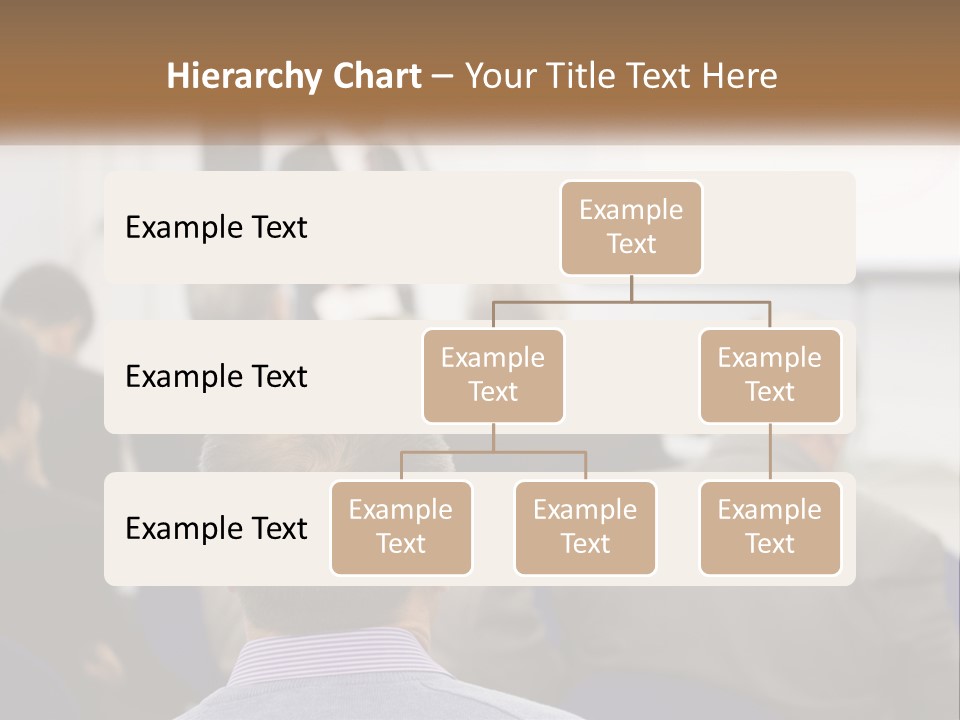 Hierarchy Chart – Your Title Text Here

Example Text

Example Text

Example Text

Example Text

Example Text

Example Text

Example Text

Example Text

Example Text